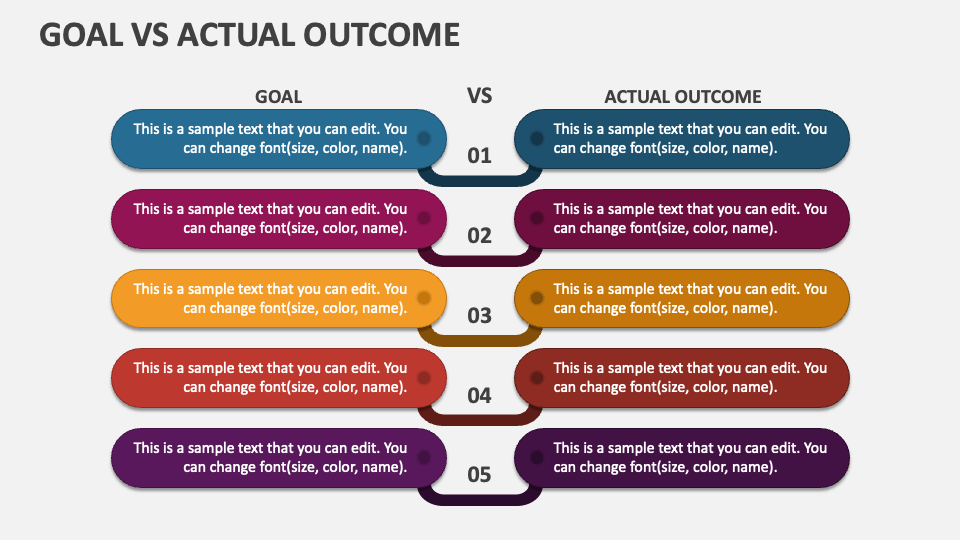 GOAL VS ACTUAL OUTCOME

GOAL

VS

ACTUAL OUTCOME

This is a sample text that you can edit. You can change font(size, color, name).

01

This is a sample text that you can edit. You can change font(size, color, name).

This is a sample text that you can edit. You can change font(size, color, name).

02

This is a sample text that you can edit. You can change font(size, color, name).

This is a sample text that you can edit. You can change font(size, color, name).

03

This is a sample text that you can edit. You can change font(size, color, name).

This is a sample text that you can edit. You can change font(size, color, name).

04

This is a sample text that you can edit. You can change font(size, color, name).

This is a sample text that you can edit. You can change font(size, color, name).

05

This is a sample text that you can edit. You can change font(size, color, name).